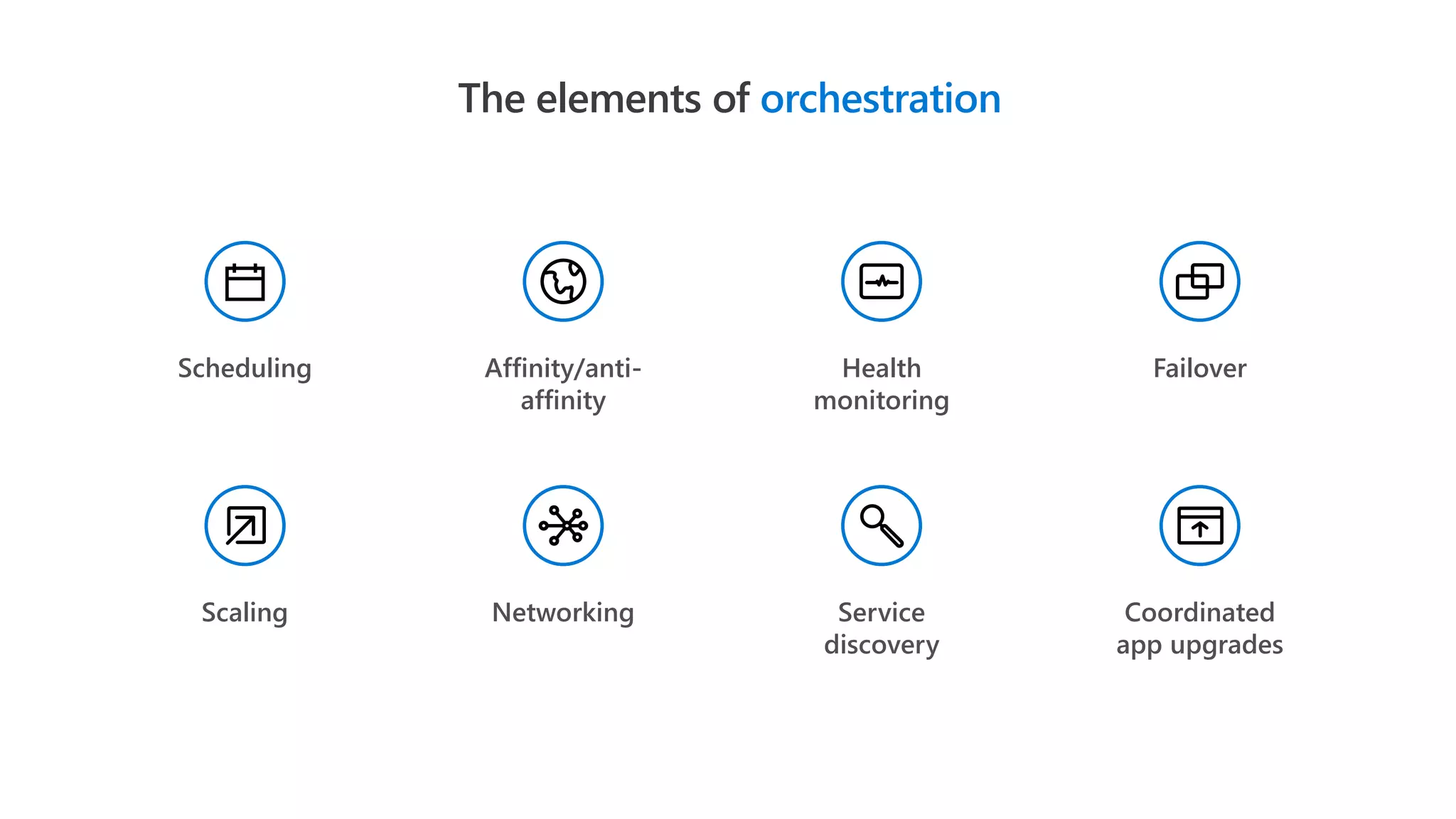 The elements of orchestration

Scheduling

Affinity/anti-affinity

Health monitoring

Failover

Scaling

Networking

Service discovery

Coordinated app upgrades